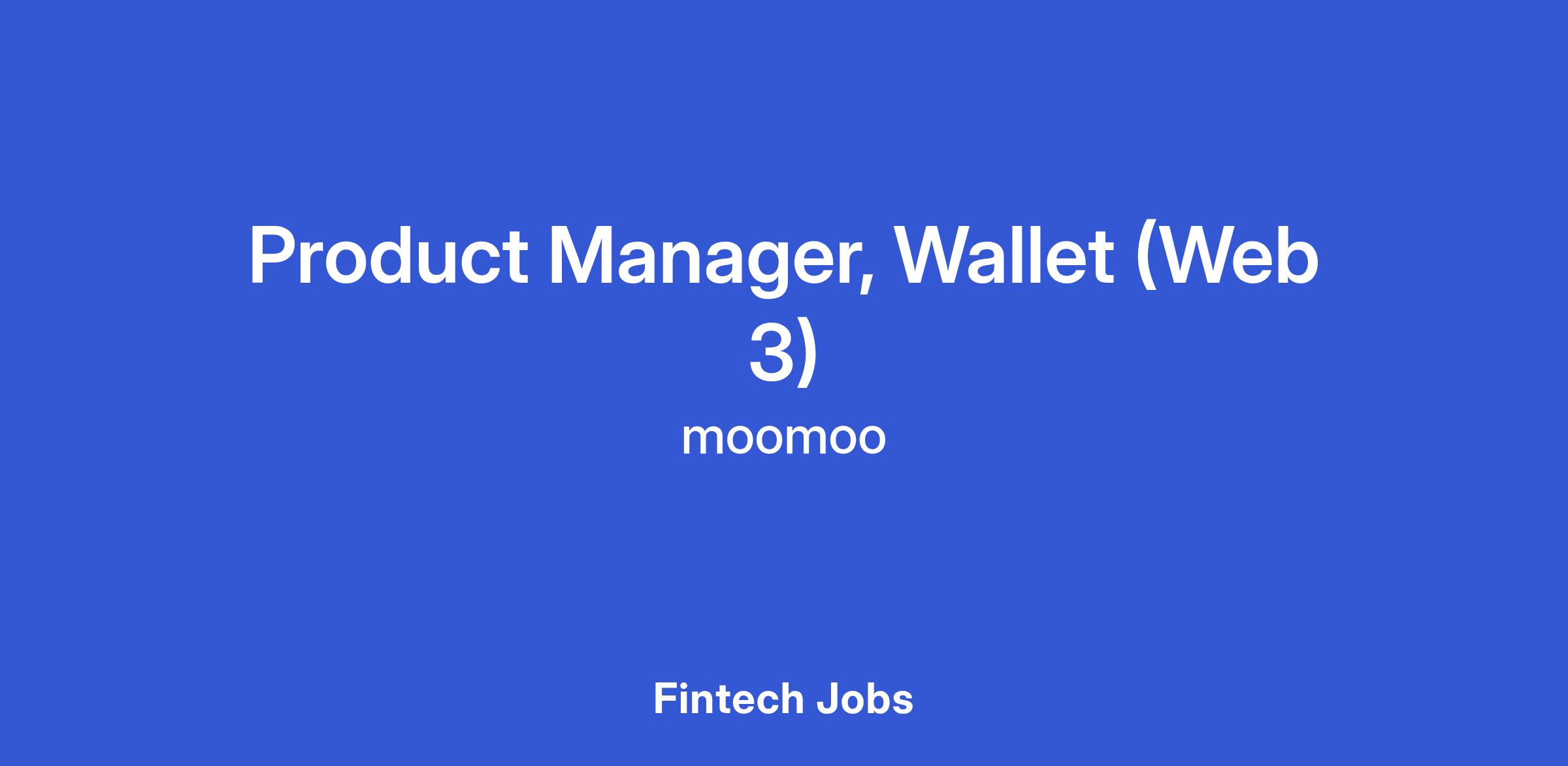 Product Manager, Wallet (Web 3)

moomoo

Fintech Jobs